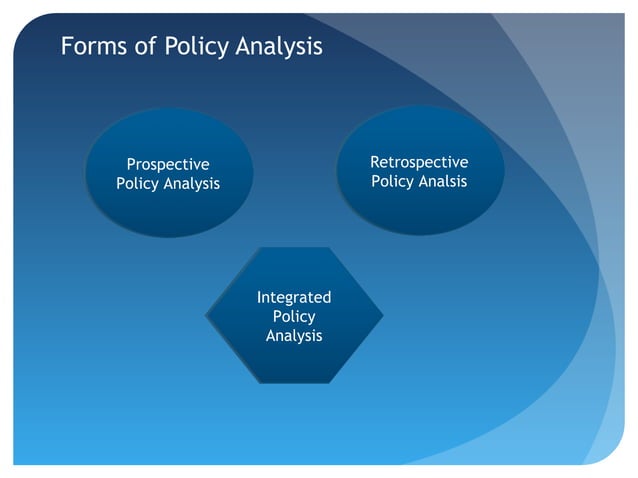 Forms of Policy Analysis

Prospective Policy Analysis

Retrospective Policy Analsis

Integrated Policy Analysis